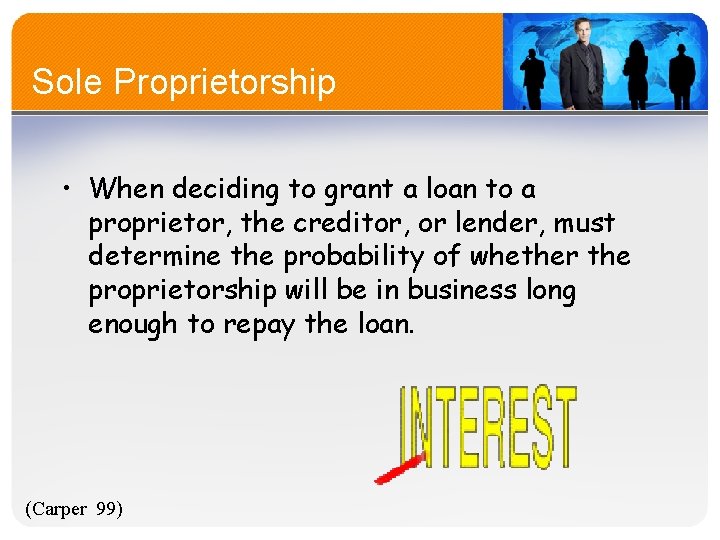 Sole Proprietorship

• When deciding to grant a loan to a proprietor, the creditor, or lender, must determine the probability of whether the proprietorship will be in business long enough to repay the loan.

INTEREST

(Carper 99)